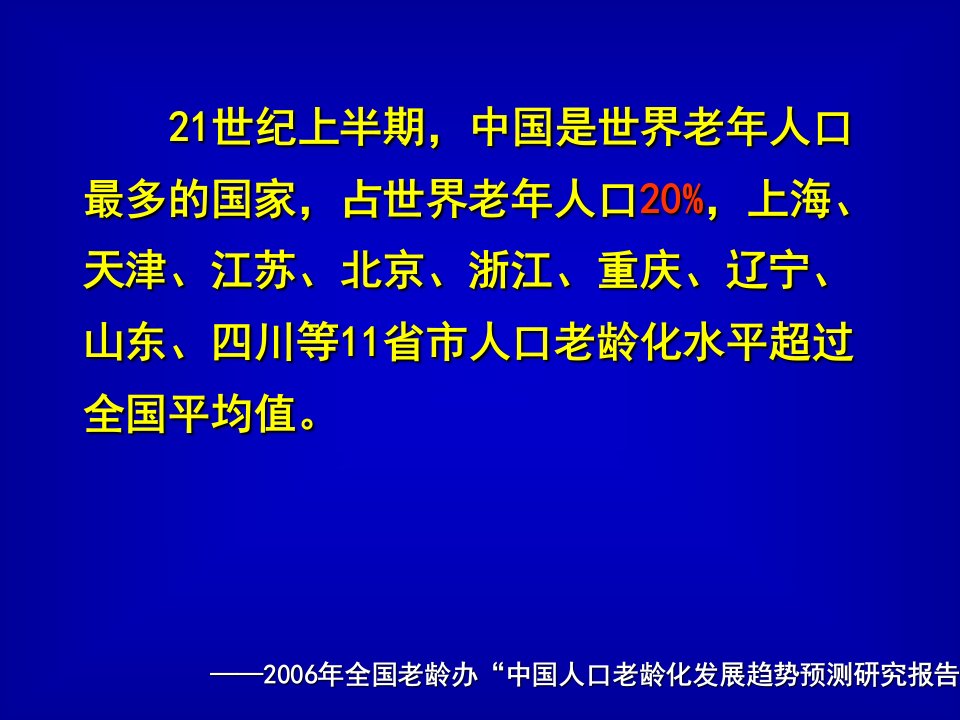 21世纪上半期，中国是世界老年人口最多的国家，占世界老年人口20%，上海、天津、江苏、北京、浙江、重庆、辽宁、山东、四川等11省市人口老龄化水平超过全国平均值。

——2006年全国老龄办“中国人口老龄化发展趋势预测研究报告